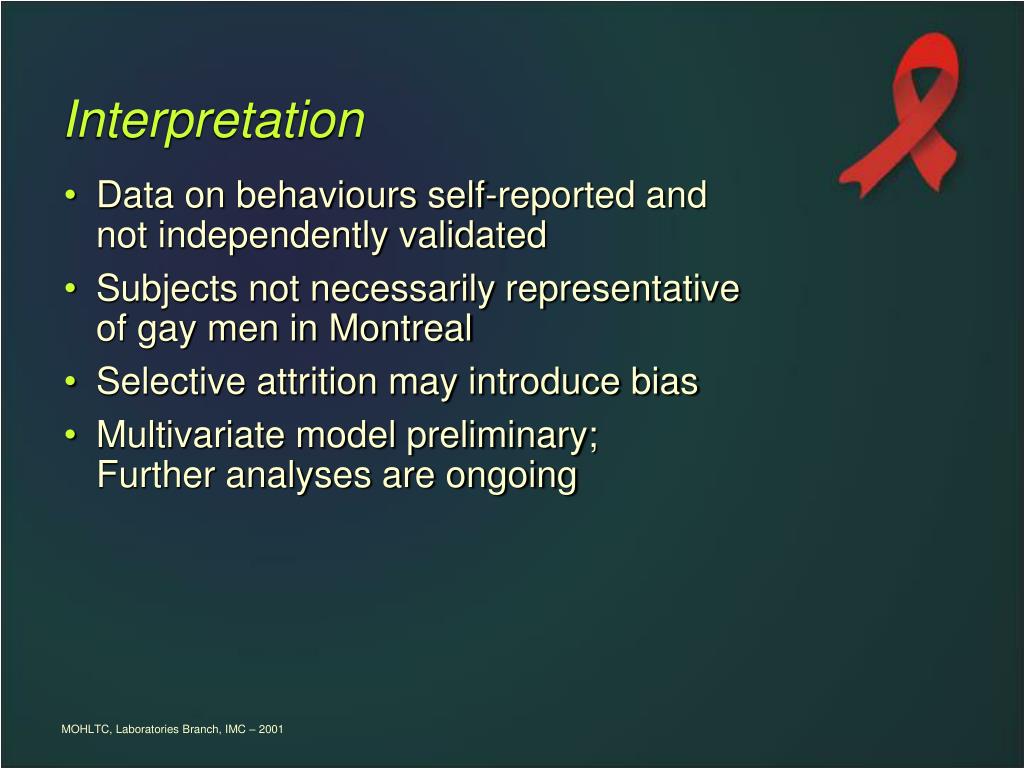 Interpretation

• Data on behaviours self-reported and not independently validated
• Subjects not necessarily representative of gay men in Montreal
• Selective attrition may introduce bias
• Multivariate model preliminary; Further analyses are ongoing

MOHLTC, Laboratories Branch, IMC – 2001